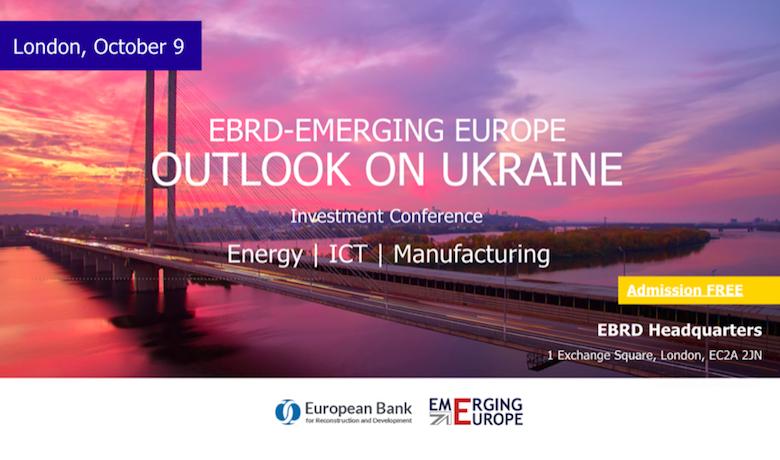 London, October 9

EBRD-EMERGING EUROPE
OUTLOOK ON UKRAINE

Investment Conference

Energy | ICT | Manufacturing

Admission FREE

EBRD Headquarters
1 Exchange Square, London, EC2A 2JN

European Bank
for Reconstruction and Development

EMERGING EUROPE